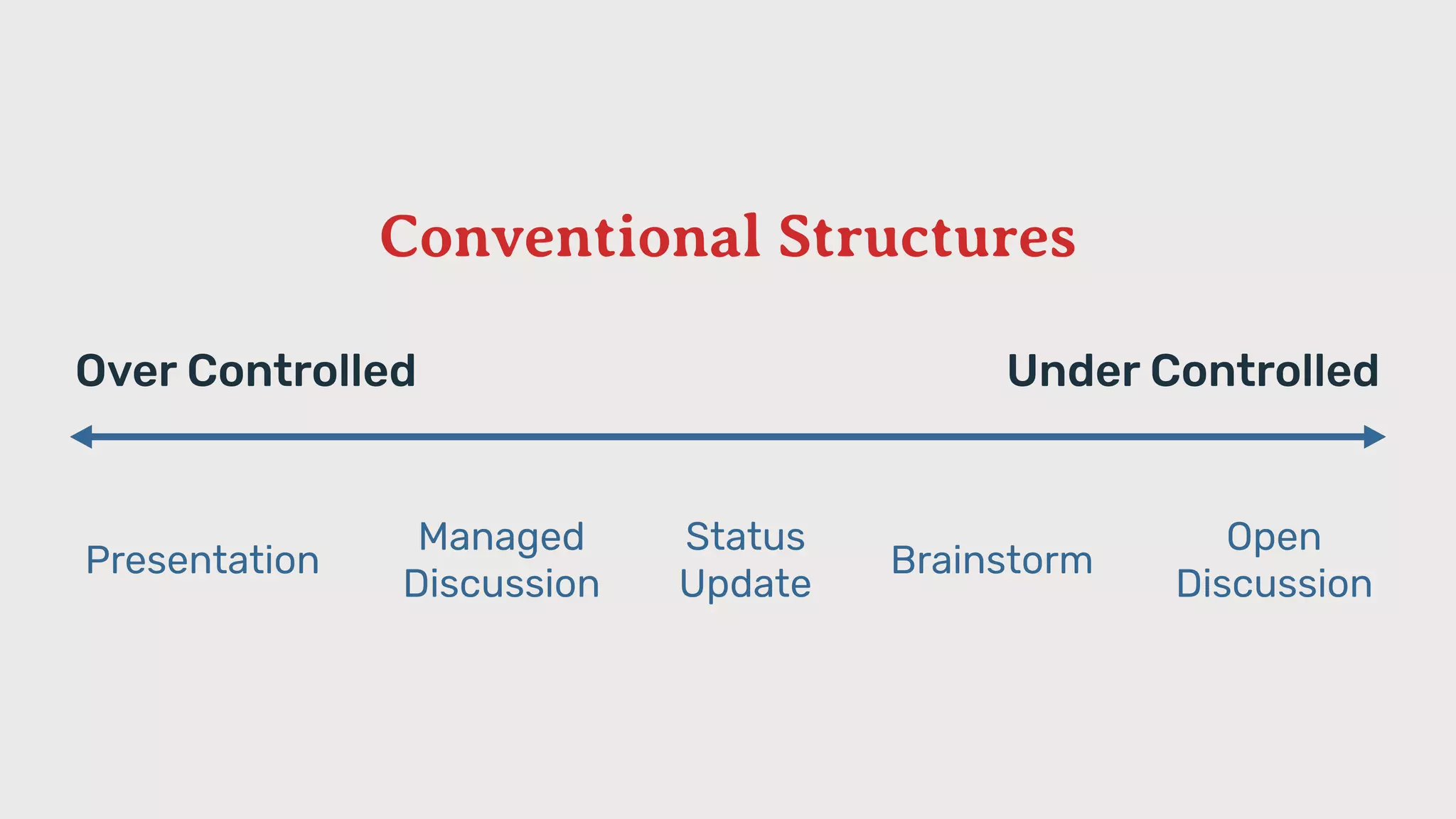 Conventional Structures

Over Controlled

Under Controlled

Presentation

Managed Discussion

Status Update

Brainstorm

Open Discussion